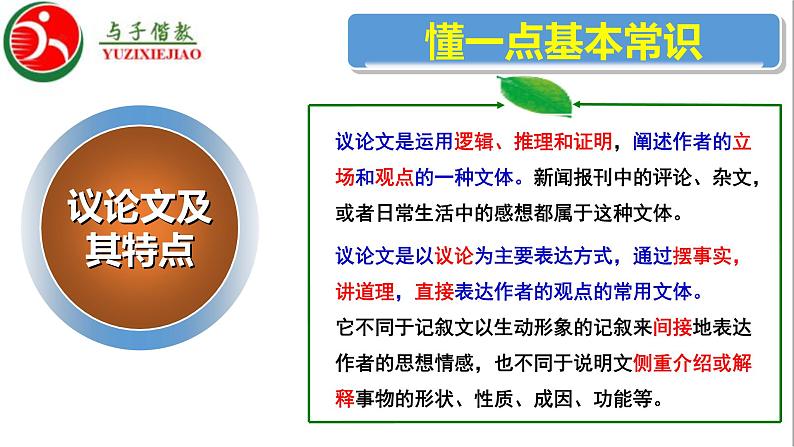 与子偕教
YUZIXIEJIAO

懂一点基本常识

议论文及其特点

议论文是运用逻辑、推理和证明，阐述作者的立场和观点的一种文体。新闻报刊中的评论、杂文，或者日常生活中的感想都属于这种文体。

议论文是以议论为主要表达方式，通过摆事实，讲道理，直接表达作者的观点的常用文体。
它不同于记叙文以生动形象的记叙来间接地表达作者的思想情感，也不同于说明文侧重介绍或解释事物的形状、性质、成因、功能等。